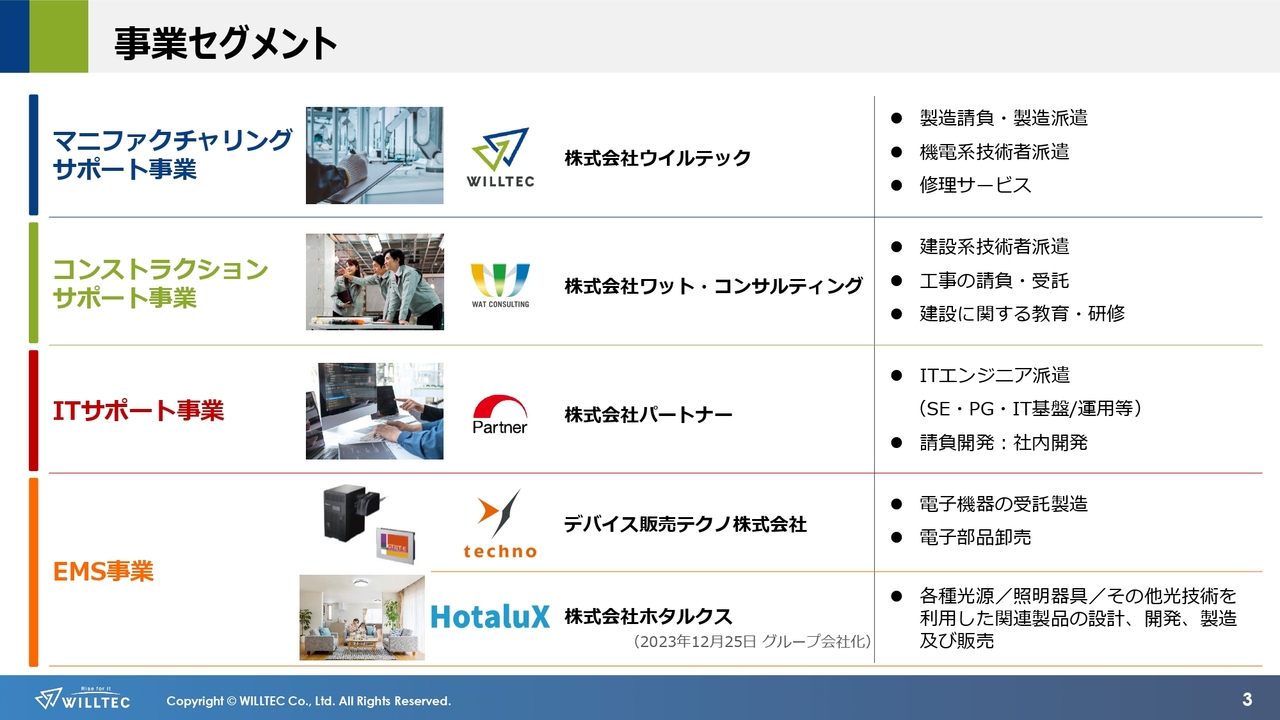 事業セグメント

マニファクチャリングサポート事業

WILLTEC

株式会社ウイルテック

● 製造請負・製造派遣
● 機電系技術者派遣
● 修理サービス

コンストラクションサポート事業

WAT CONSULTING

株式会社ワット・コンサルティング

● 建設系技術者派遣
● 工事の請負・受託
● 建設に関する教育・研修

ITサポート事業

Partner

株式会社パートナー

● ITエンジニア派遣
（SE・PG・IT基盤/運用等）
● 請負開発：社内開発

EMS事業

techno

デバイス販売テクノ株式会社

● 電子機器の受託製造
● 電子部品卸売

HotaluX

株式会社ホタルクス
（2023年12月25日 グループ会社化）

● 各種光源／照明器具／その他光技術を利用した関連製品の設計、開発、製造及び販売

Rise for it
WILLTEC

Copyright © WILLTEC Co., Ltd. All Rights Reserved.

3